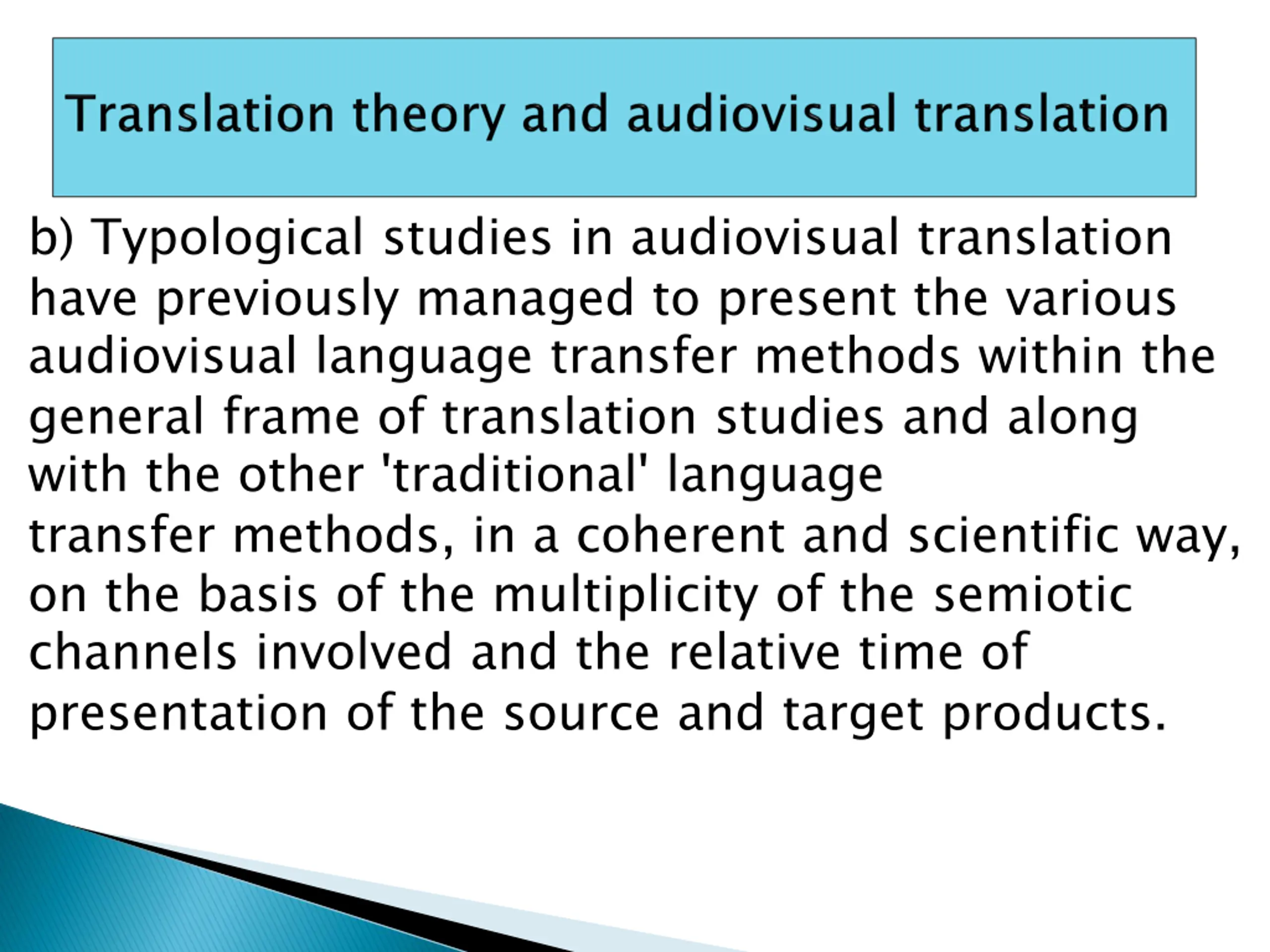 Translation theory and audiovisual translation

b) Typological studies in audiovisual translation have previously managed to present the various audiovisual language transfer methods within the general frame of translation studies and along with the other 'traditional' language transfer methods, in a coherent and scientific way, on the basis of the multiplicity of the semiotic channels involved and the relative time of presentation of the source and target products.